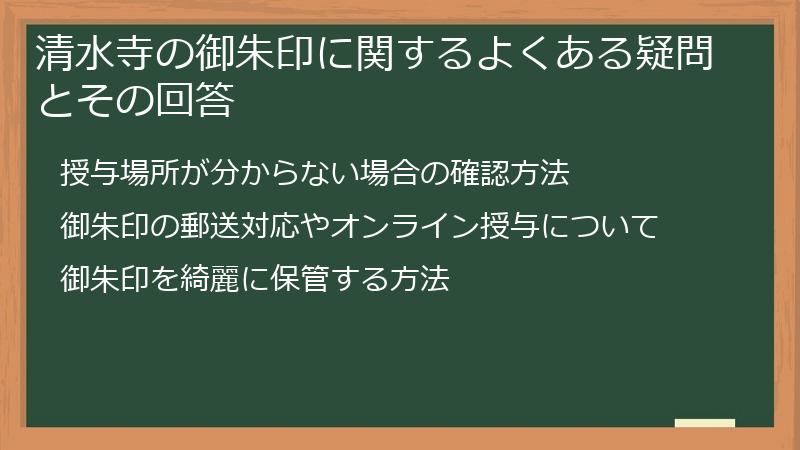 清水寺の御朱印に関するよくある疑問とその回答

授与場所が分からない場合の確認方法

御朱印の郵送対応やオンライン授与について

御朱印を綺麗に保管する方法